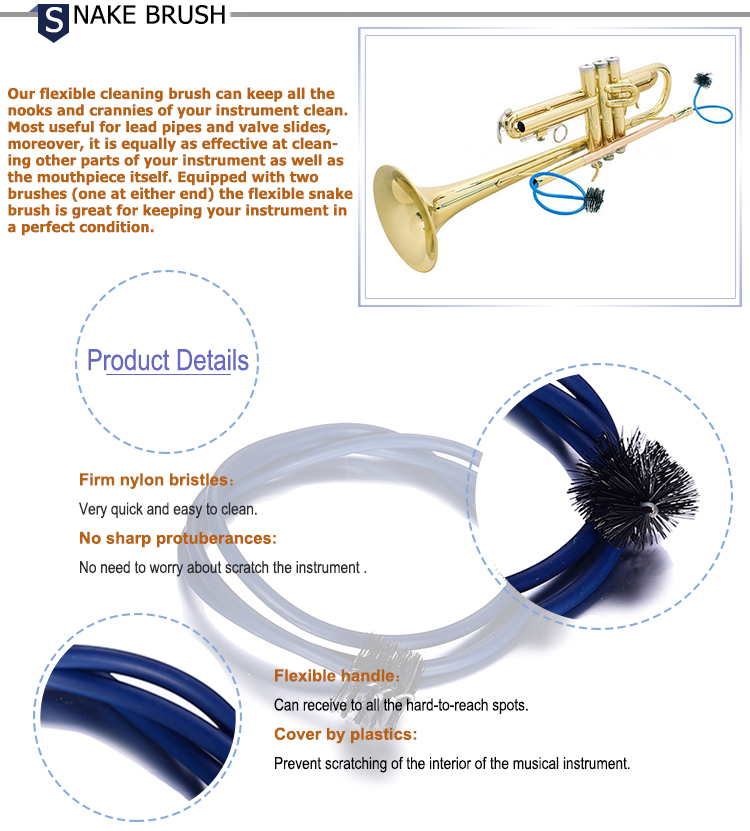 SNAKE BRUSH

Our flexible cleaning brush can keep all the nooks and crannies of your instrument clean. Most useful for lead pipes and valve slides, moreover, it is equally as effective at cleaning other parts of your instrument as well as the mouthpiece itself. Equipped with two brushes (one at either end) the flexible snake brush is great for keeping your instrument in a perfect condition.

Product Details

Firm nylon bristles:

Very quick and easy to clean.

No sharp protuberances:

No need to worry about scratch the instrument .

Flexible handle:

Can receive to all the hard-to-reach spots.

Cover by plastics:

Prevent scratching of the interior of the musical instrument.